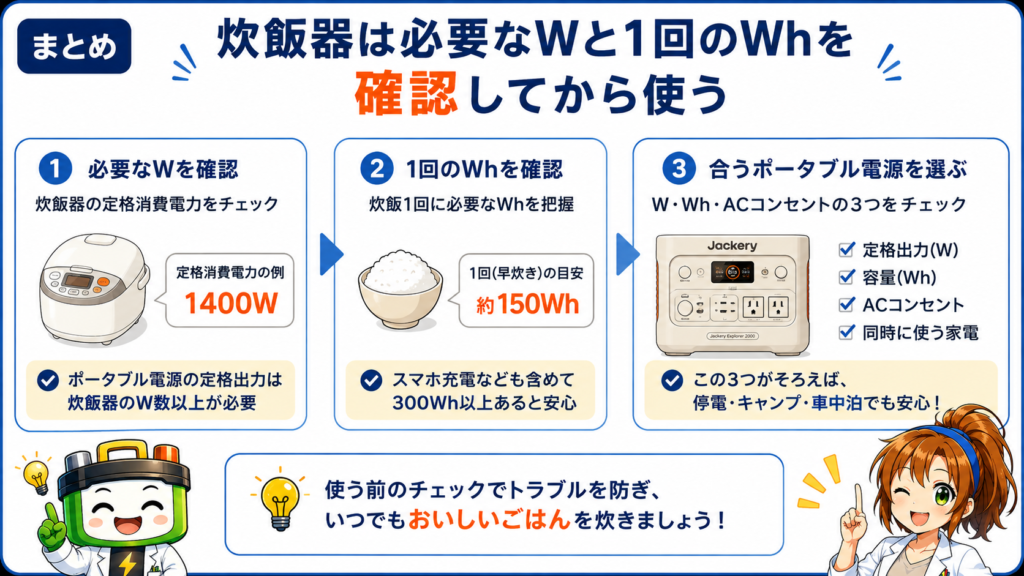 まとめ

炊飯器は必要なWと1回のWhを確認してから使う

1 必要なWを確認
炊飯器の定格消費電力をチェック
定格消費電力の例
1400W
ポータブル電源の定格出力は炊飯器のW数以上が必要

2 1回のWhを確認
炊飯1回に必要なWhを把握
1回(早炊き)の目安
約150Wh
スマホ充電なども含めて300Wh以上あると安心

3 合うポータブル電源を選ぶ
W・Wh・ACコンセントの3つをチェック
Jackery
Jackery Explorer 2000
定格出力(W)
容量(Wh)
ACコンセント
同時に使う家電
この3つがそろえば、停電・キャンプ・車中泊でも安心！

使う前のチェックでトラブルを防ぎ、いつでもおいしいごはんを炊きましょう！